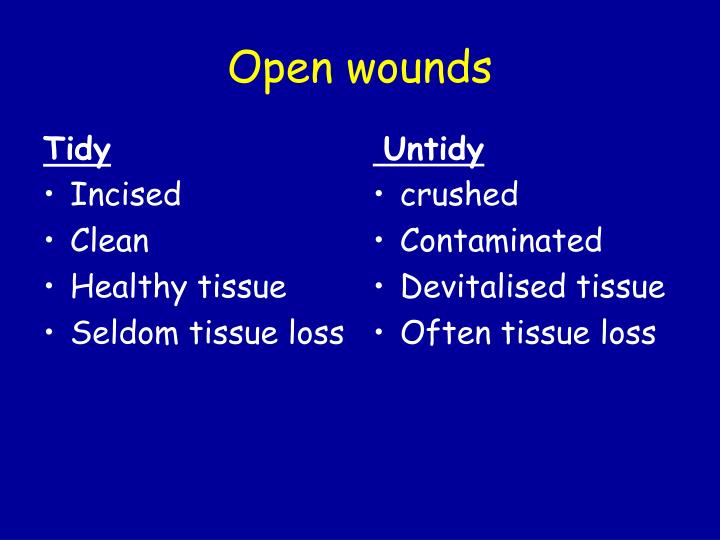 Open wounds

Tidy
• Incised
• Clean
• Healthy tissue
• Seldom tissue loss

Untidy
• crushed
• Contaminated
• Devitalised tissue
• Often tissue loss